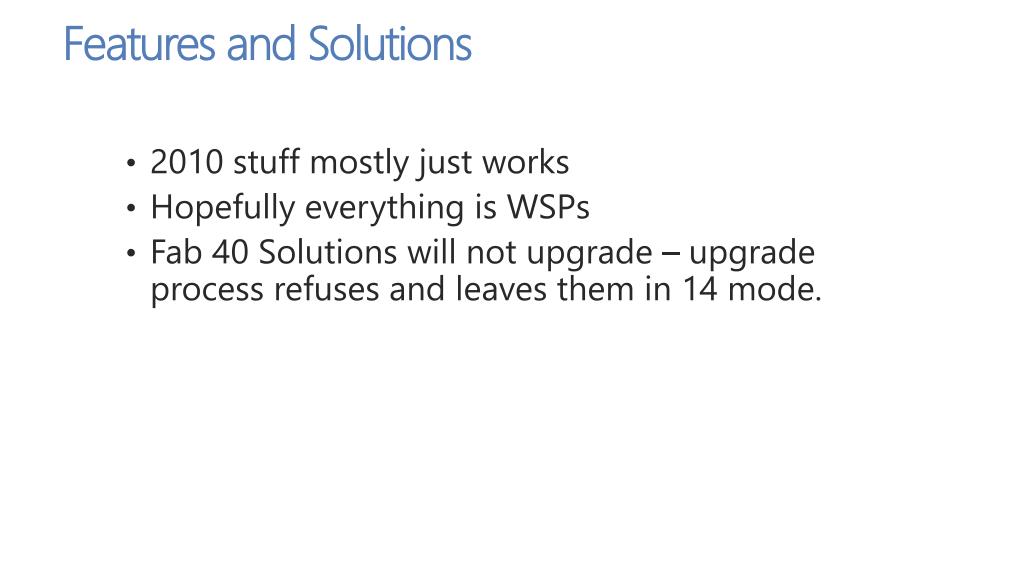 Features and Solutions

• 2010 stuff mostly just works
• Hopefully everything is WSPs
• Fab 40 Solutions will not upgrade – upgrade process refuses and leaves them in 14 mode.